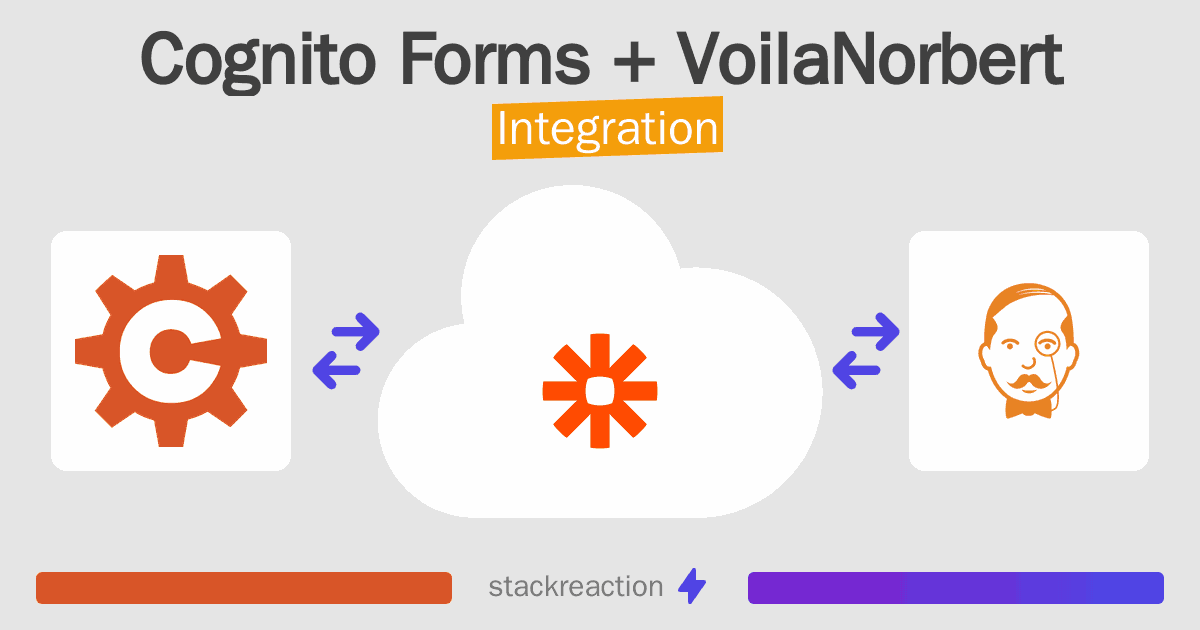 Cognito Forms + VoilaNorbert
Integration

stackreaction